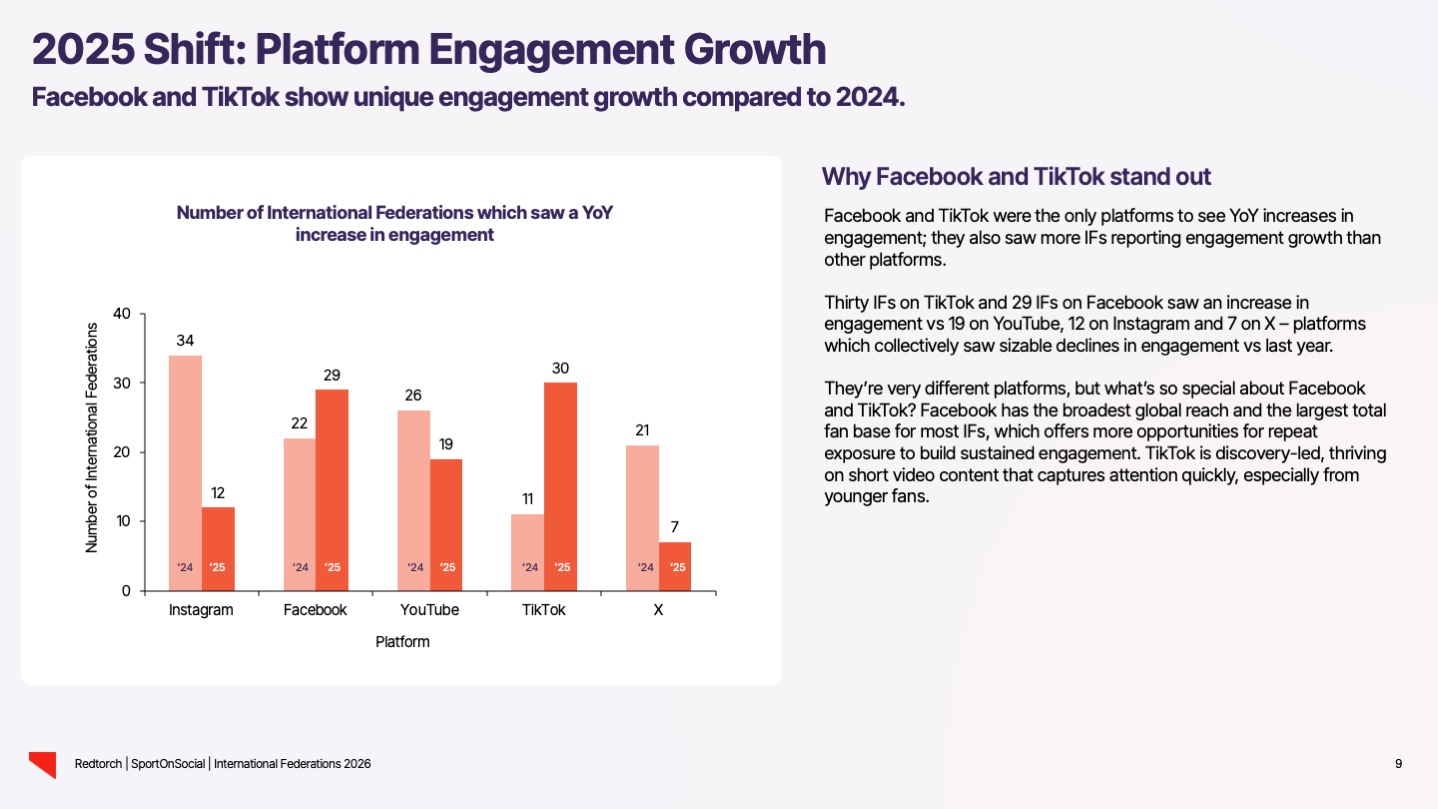 2025 Shift: Platform Engagement Growth
Facebook and TikTok show unique engagement growth compared to 2024.

Number of International Federations which saw a YoY increase in engagement

Number of International Federations
40
30
20
10
0

34
12
22
29
26
19
11
30
21
7

'24 '25
'24 '25
'24 '25
'24 '25
'24 '25

Instagram
Facebook
YouTube
TikTok
X

Platform

Why Facebook and TikTok stand out

Facebook and TikTok were the only platforms to see YoY increases in engagement; they also saw more IFs reporting engagement growth than other platforms.

Thirty IFs on TikTok and 29 IFs on Facebook saw an increase in engagement vs 19 on YouTube, 12 on Instagram and 7 on X – platforms which collectively saw sizable declines in engagement vs last year.

They're very different platforms, but what's so special about Facebook and TikTok? Facebook has the broadest global reach and the largest total fan base for most IFs, which offers more opportunities for repeat exposure to build sustained engagement. TikTok is discovery-led, thriving on short video content that captures attention quickly, especially from younger fans.

Redtorch | SportOnSocial | International Federations 2026

9